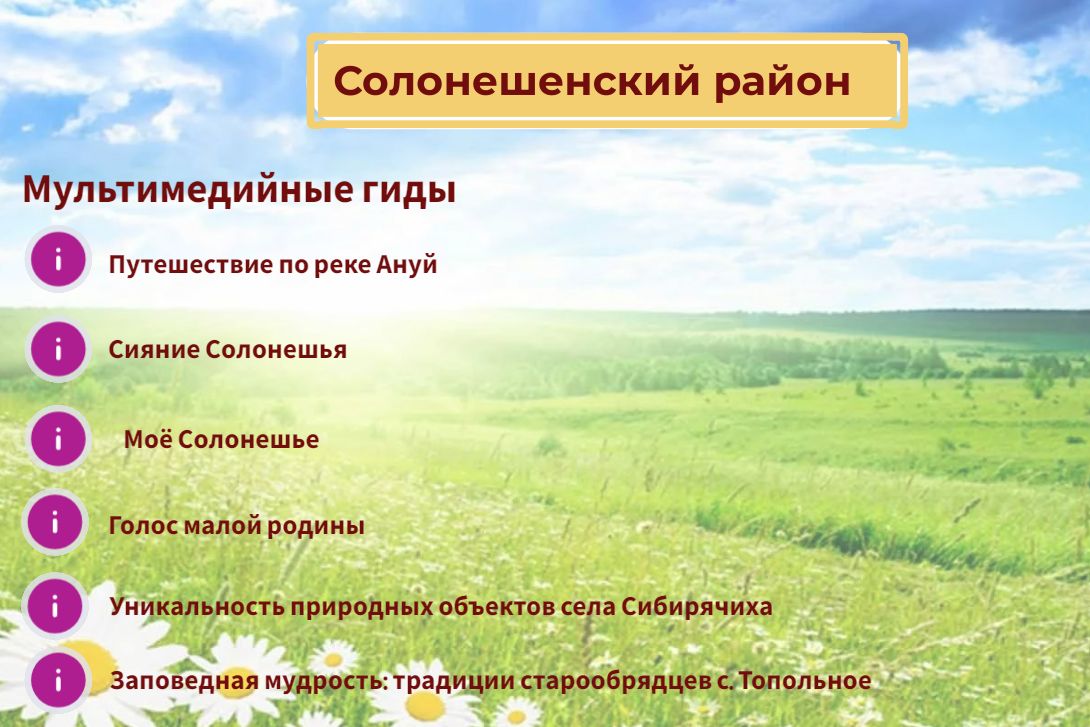 Солонешенский район

Мультимедийные гиды

i Путешествие по реке Ануй

i Сияние Солонешья

i Моё Солонешье

i Голос малой родины

i Уникальность природных объектов села Сибирячиха

i Заповедная мудрость: традиции старообрядцев с. Топольное